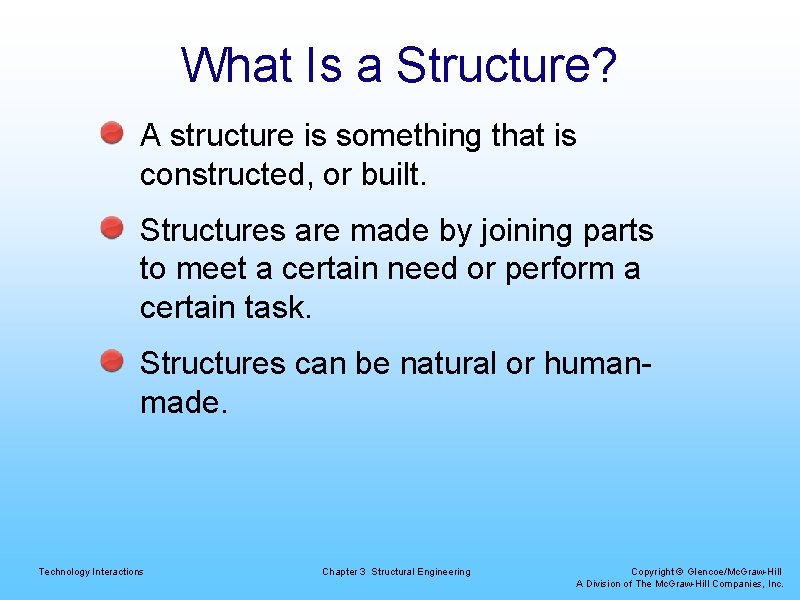 What Is a Structure?

A structure is something that is constructed, or built.

Structures are made by joining parts to meet a certain need or perform a certain task.

Structures can be natural or human-made.

Technology Interactions

Chapter 3 Structural Engineering

Copyright © Glencoe/McGraw-Hill
A Division of The McGraw-Hill Companies, Inc.